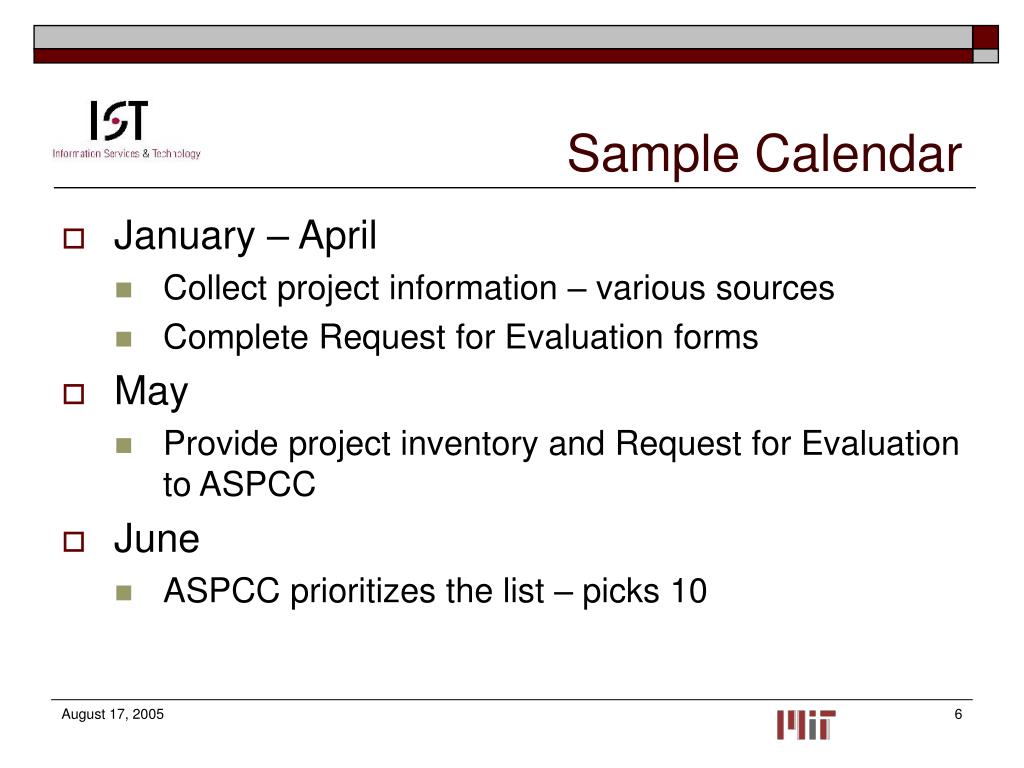 IST
Information Services & Technology

Sample Calendar

January – April
Collect project information – various sources
Complete Request for Evaluation forms
May
Provide project inventory and Request for Evaluation to ASPCC
June
ASPCC prioritizes the list – picks 10

August 17, 2005
MIT
6